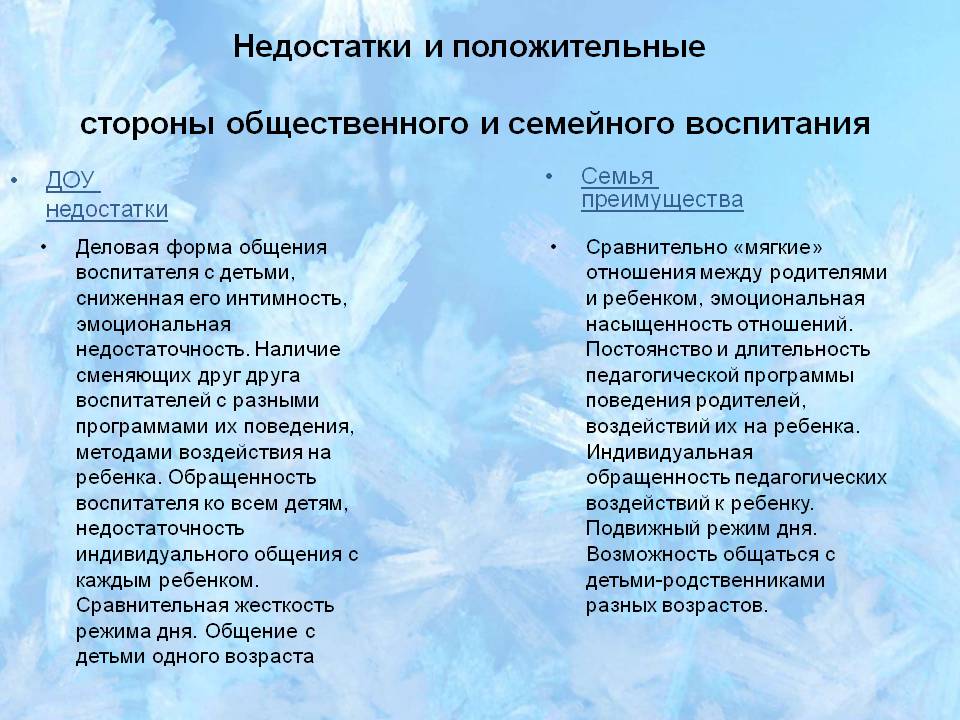 Недостатки и положительные

стороны общественного и семейного воспитания

• ДОУ недостатки

• Деловая форма общения воспитателя с детьми, сниженная его интимность, эмоциональная недостаточность. Наличие сменяющих друг друга воспитателей с разными программами их поведения, методами воздействия на ребенка. Обращенность воспитателя ко всем детям, недостаточность индивидуального общения с каждым ребенком. Сравнительная жесткость режима дня. Общение с детьми одного возраста

• Семья преимущества

• Сравнительно «мягкие» отношения между родителями и ребенком, эмоциональная насыщенность отношений. Постоянство и длительность педагогической программы поведения родителей, воздействий их на ребенка. Индивидуальная обращенность педагогических воздействий к ребенку. Подвижный режим дня. Возможность общаться с детьми-родственниками разных возрастов.